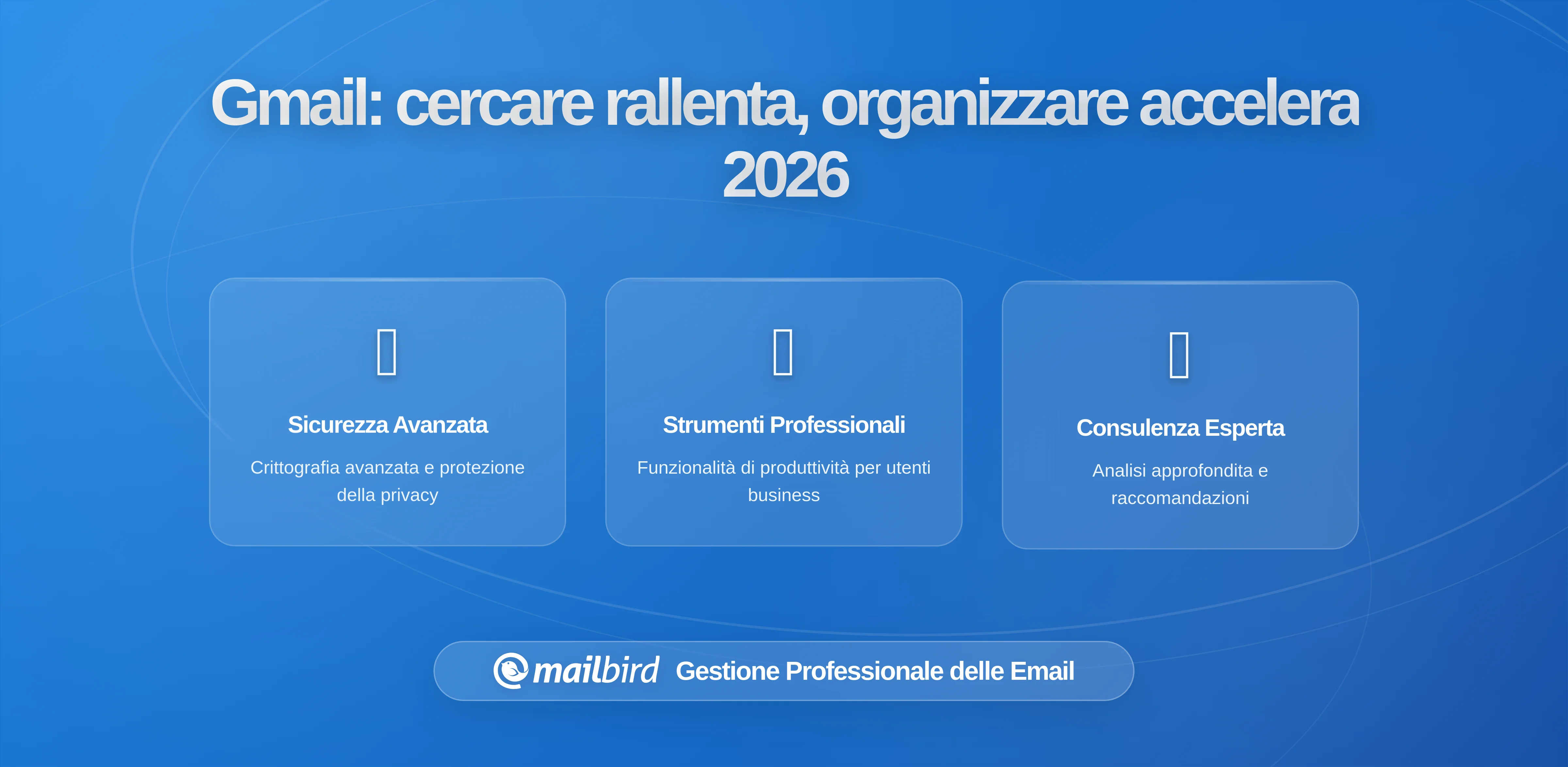 Gmail: cercare rallenta, organizzare accelera 2026

Sicurezza Avanzata

Crittografia avanzata e protezione della privacy

Strumenti Professionali

Funzionalità di produttività per utenti business

Consulenza Esperta

Analisi approfondita e raccomandazioni

mailbird Gestione Professionale delle Email